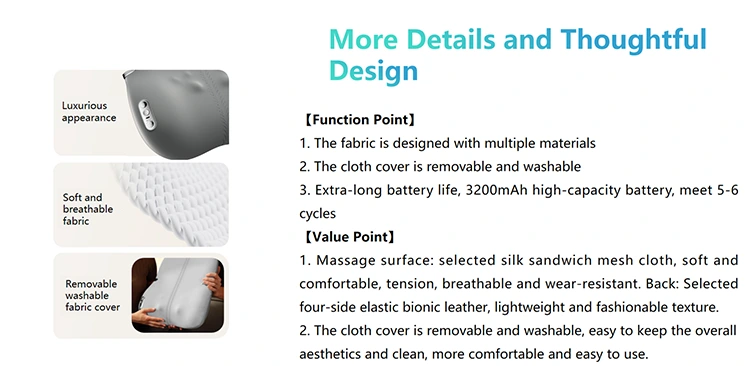 Luxurious appearance

Soft and breathable fabric

Removable washable fabric cover

More Details and Thoughtful Design

【Function Point】
1. The fabric is designed with multiple materials
2. The cloth cover is removable and washable
3. Extra-long battery life, 3200mAh high-capacity battery, meet 5-6 cycles
【Value Point】
1. Massage surface: selected silk sandwich mesh cloth, soft and comfortable, tension, breathable and wear-resistant. Back: Selected four-side elastic bionic leather, lightweight and fashionable texture.
2. The cloth cover is removable and washable, easy to keep the overall aesthetics and clean, more comfortable and easy to use.